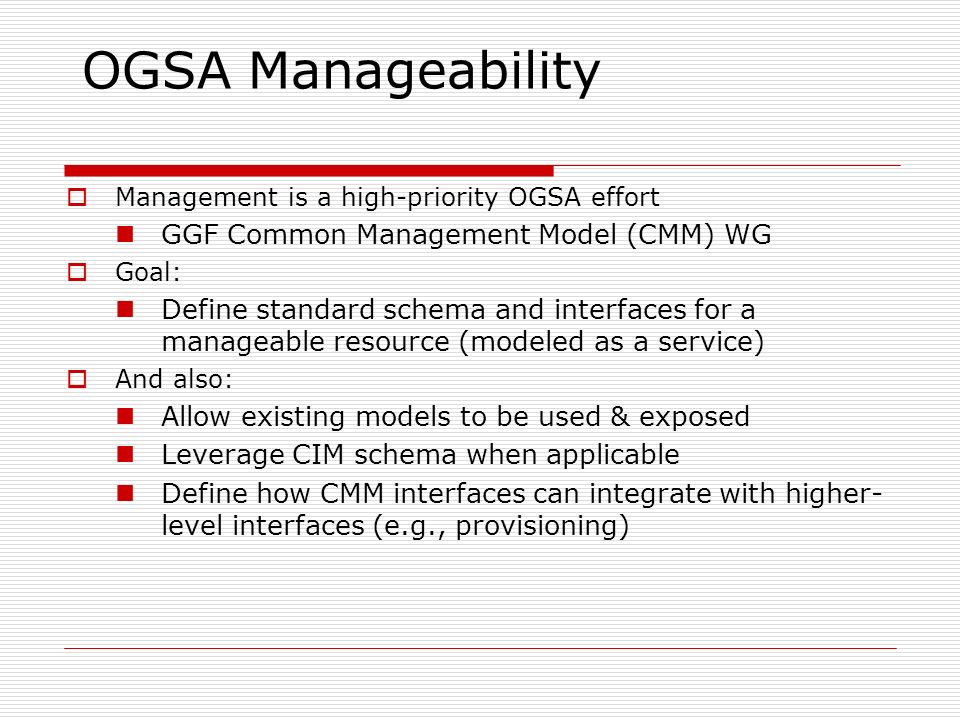 OGSA Manageability

Management is a high-priority OGSA effort

GGF Common Management Model (CMM) WG

Goal:

Define standard schema and interfaces for a manageable resource (modeled as a service)

And also:

Allow existing models to be used & exposed

Leverage CIM schema when applicable

Define how CMM interfaces can integrate with higher-level interfaces (e.g., provisioning)